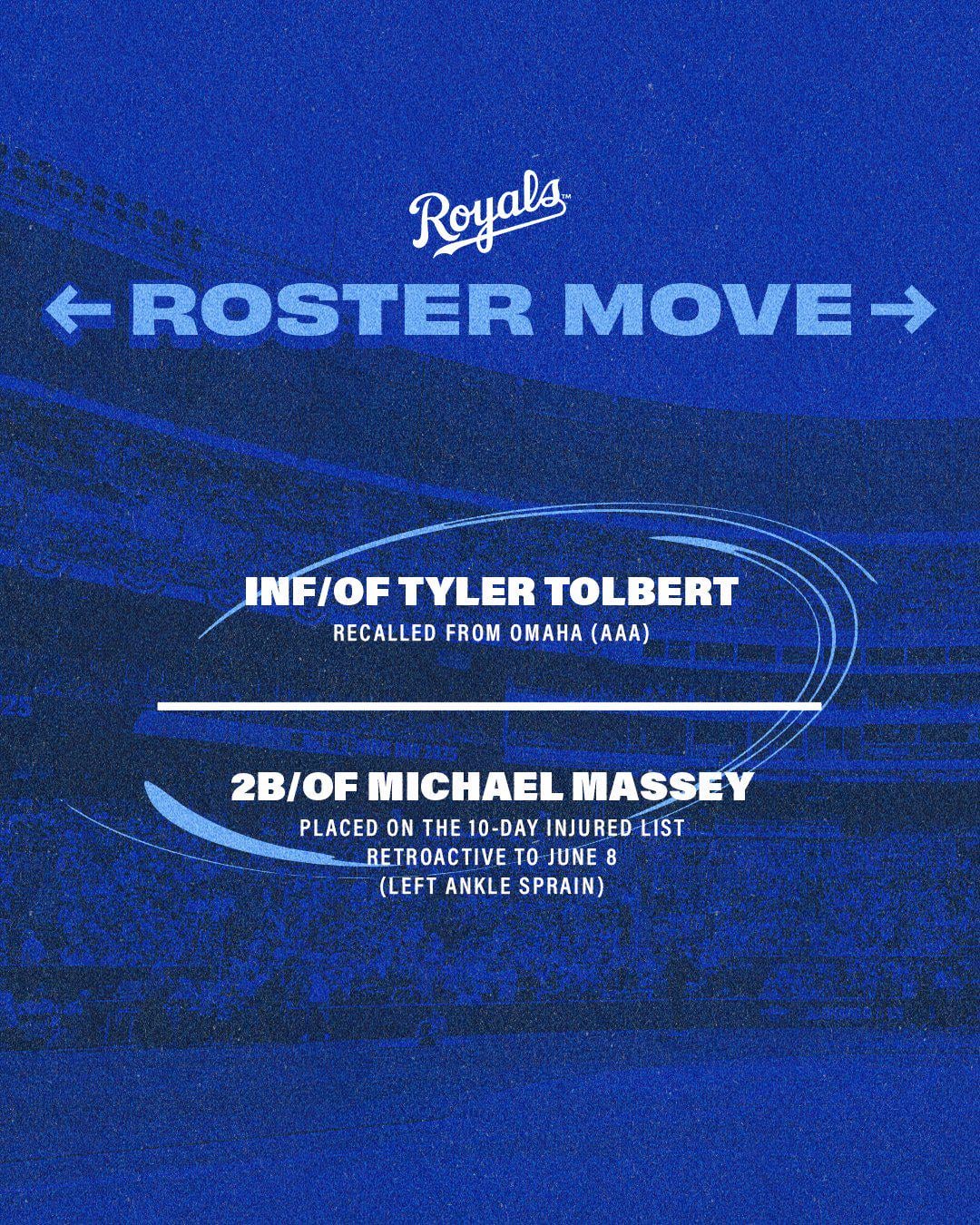 Royals™

← ROSTER MOVE →

INF/OF TYLER TOLBERT
RECALLED FROM OMAHA (AAA)

2B/OF MICHAEL MASSEY
PLACED ON THE 10-DAY INJURED LIST
RETROACTIVE TO JUNE 8
(LEFT ANKLE SPRAIN)